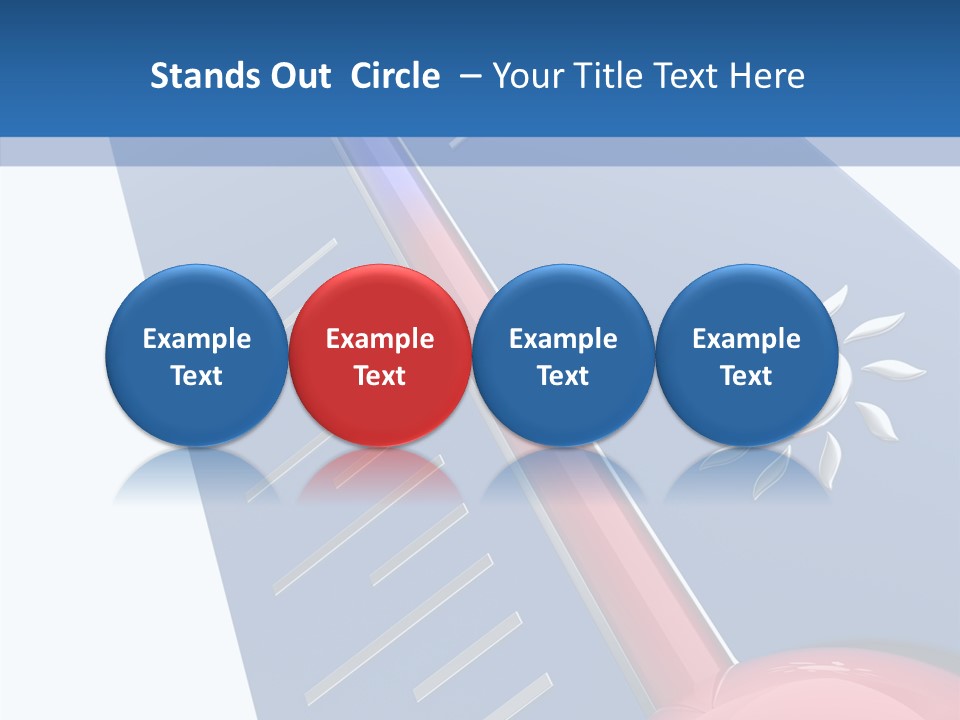 Stands Out Circle – Your Title Text Here

Example Text

Example Text

Example Text

Example Text